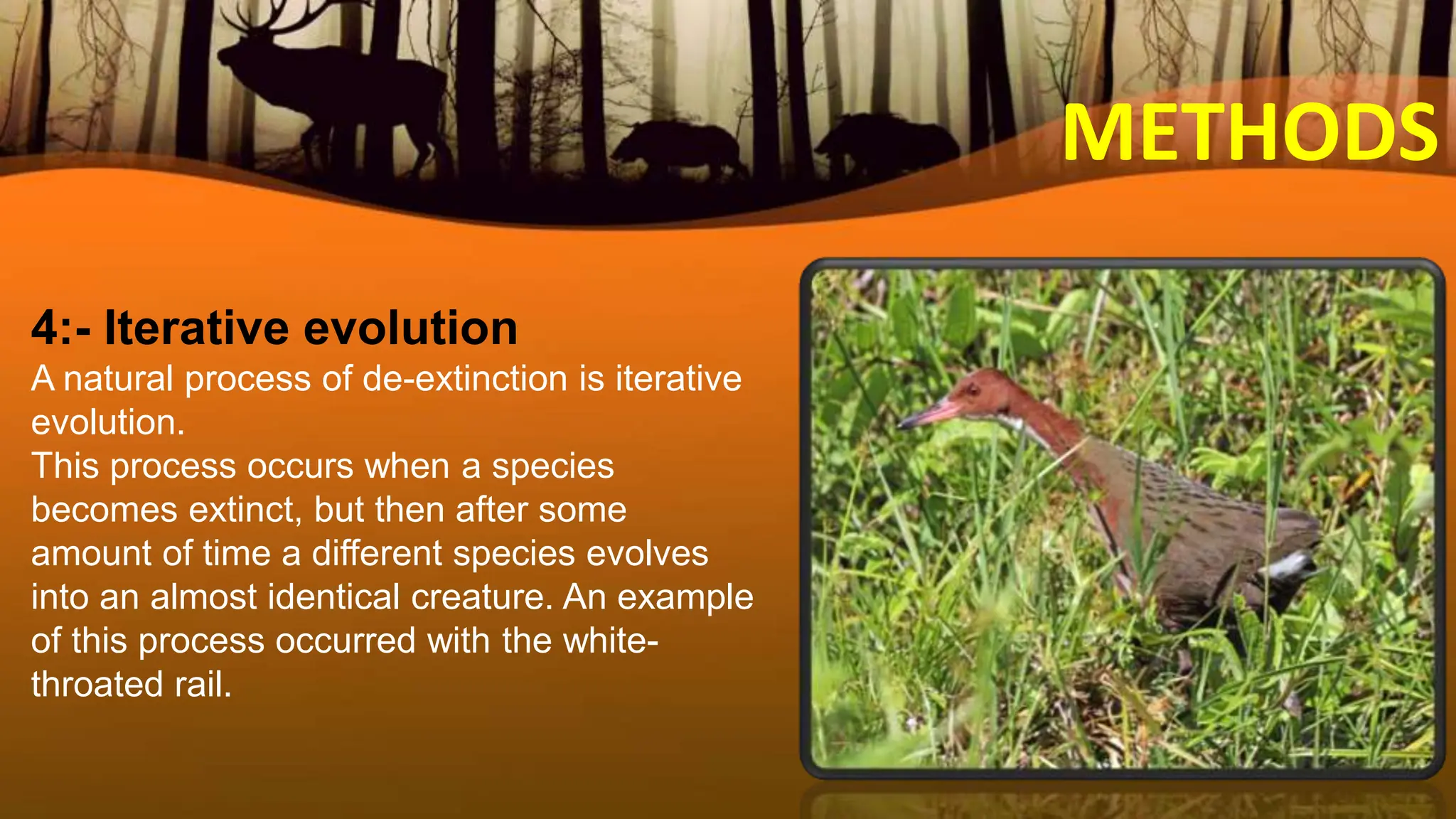 METHODS

4:- Iterative evolution

A natural process of de-extinction is iterative evolution.
This process occurs when a species becomes extinct, but then after some amount of time a different species evolves into an almost identical creature. An example of this process occurred with the white-throated rail.